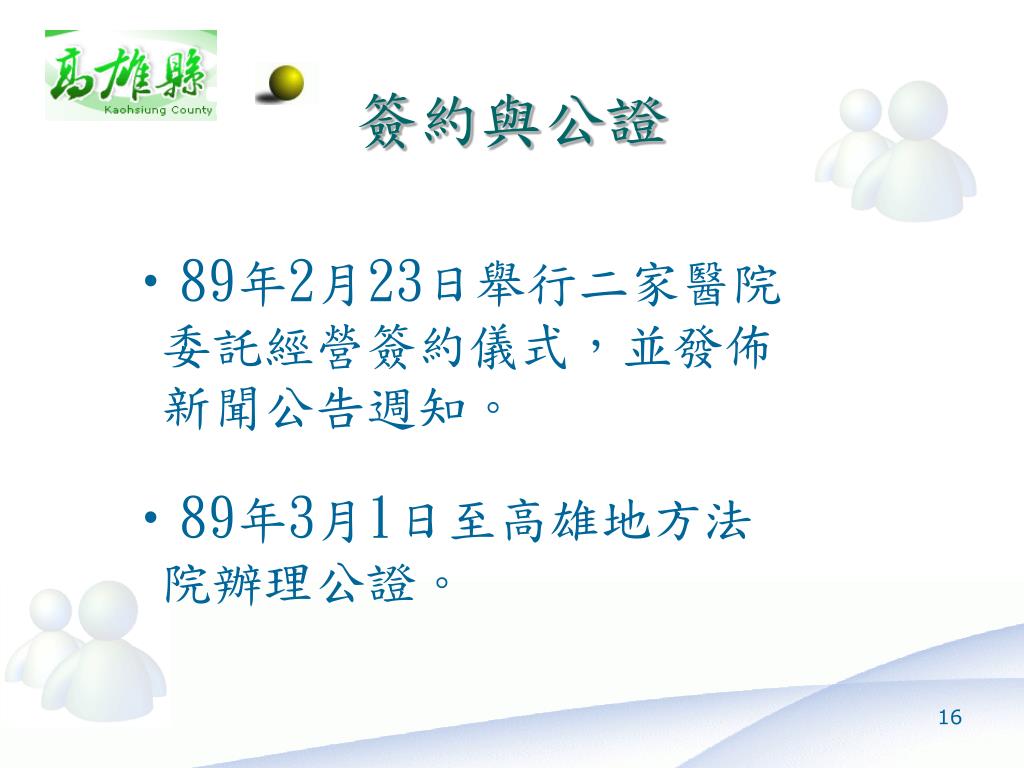 高雄縣
Kaohsiung County

簽約與公證

• 89年2月23日舉行二家醫院委託經營簽約儀式，並發佈新聞公告週知。

• 89年3月1日至高雄地方法院辦理公證。

16